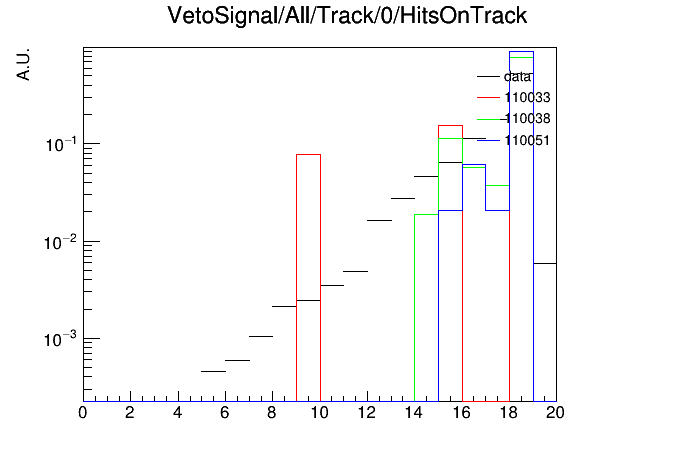 VetoSignal/All/Track/0/HitsOnTrack

A.U.

data
110033
110038
110051

$10^{-1}$
$10^{-2}$
$10^{-3}$

0 2 4 6 8 10 12 14 16 18 20